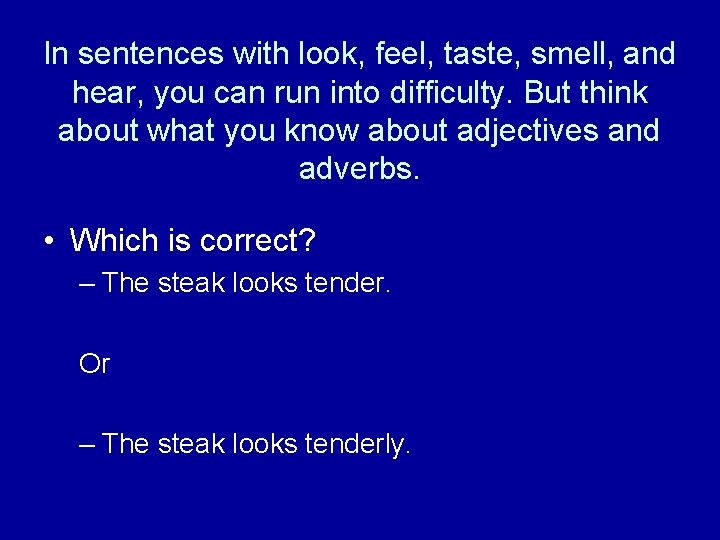 In sentences with look, feel, taste, smell, and hear, you can run into difficulty. But think about what you know about adjectives and adverbs.

• Which is correct?
– The steak looks tender.

Or

– The steak looks tenderly.